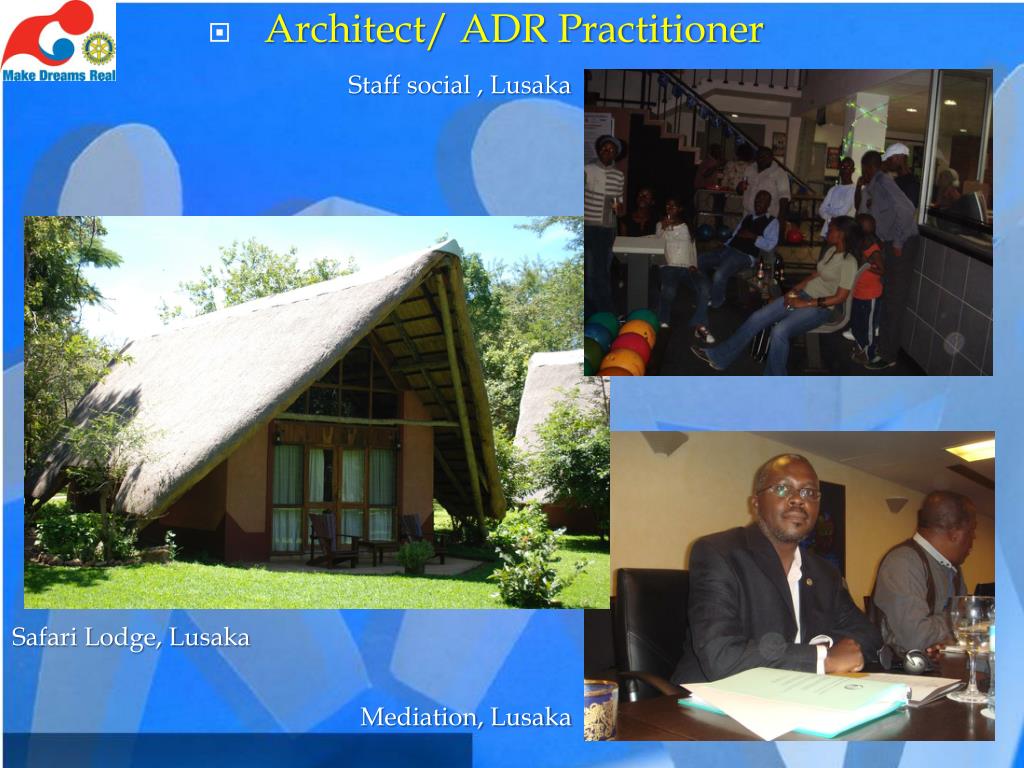 Make Dreams Real

Architect/ ADR Practitioner

Staff social , Lusaka

Safari Lodge, Lusaka

Mediation, Lusaka